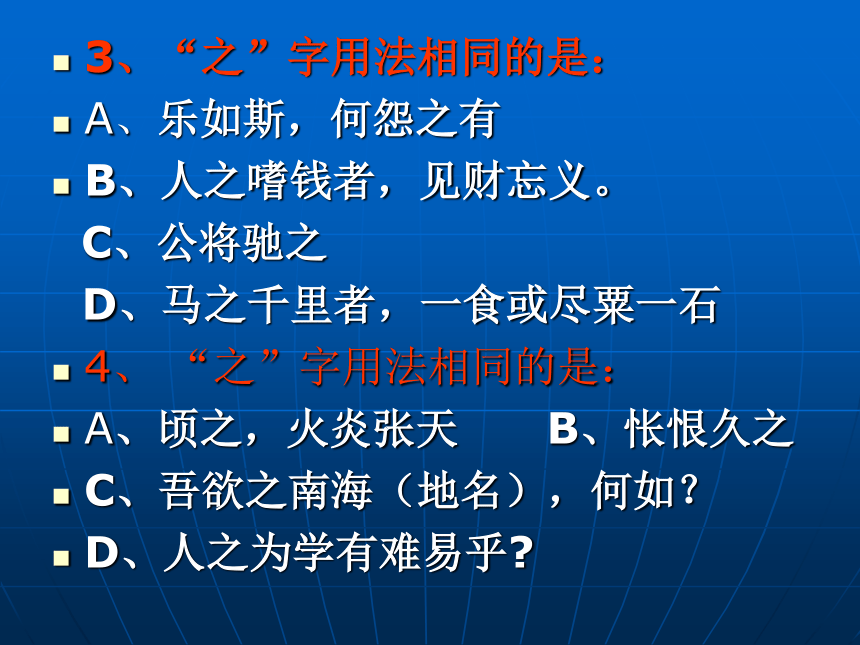 3、“之”字用法相同的是：

A、乐如斯，何怨之有

B、人之嗜钱者，见财忘义。

C、公将驰之

D、马之千里者，一食或尽粟一石

4、“之”字用法相同的是：

A、顷之，火炎张天　　B、怅恨久之

C、吾欲之南海（地名），何如？

D、人之为学有难易乎?